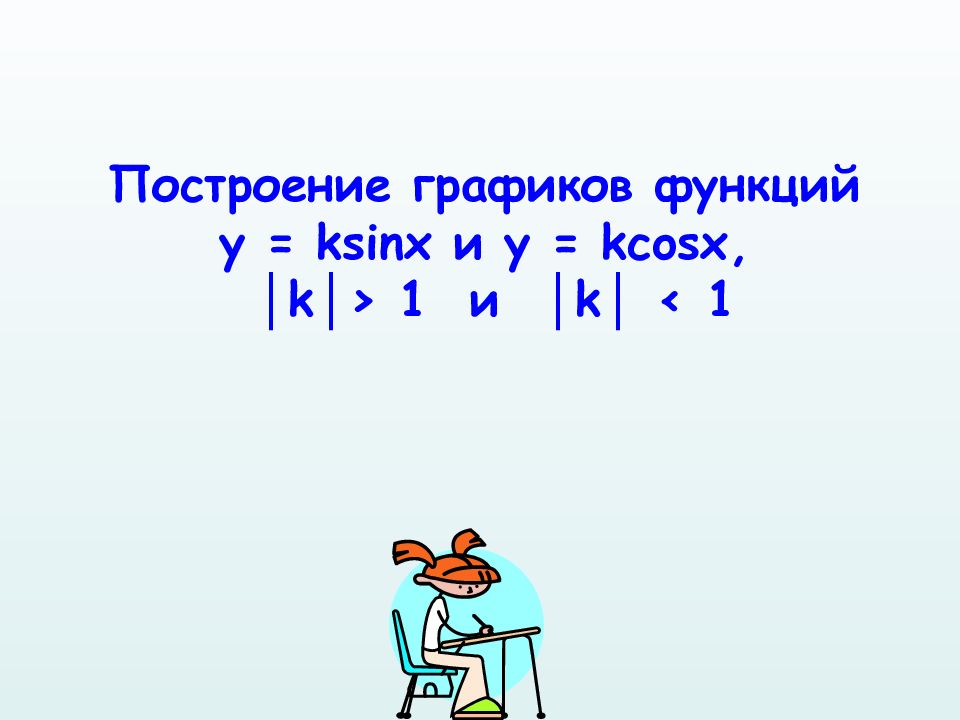 Построение графиков функций
$y = k\sin x$ и $y = k\cos x$,
$|k| > 1$ и $|k| < 1$